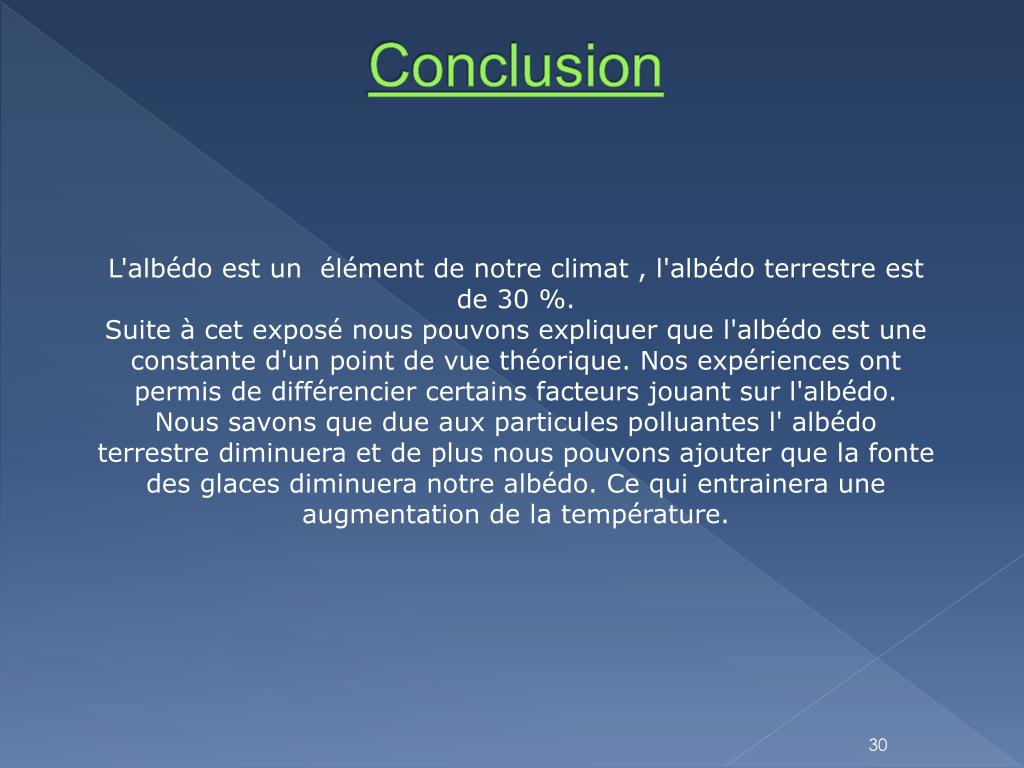 Conclusion

L'albédo est un  élément de notre climat , l'albédo terrestre est de 30 %.
Suite à cet exposé nous pouvons expliquer que l'albédo est une constante d'un point de vue théorique. Nos expériences ont permis de différencier certains facteurs jouant sur l'albédo.
Nous savons que due aux particules polluantes l' albédo terrestre diminuera et de plus nous pouvons ajouter que la fonte des glaces diminuera notre albédo. Ce qui entrainera une augmentation de la température.

30